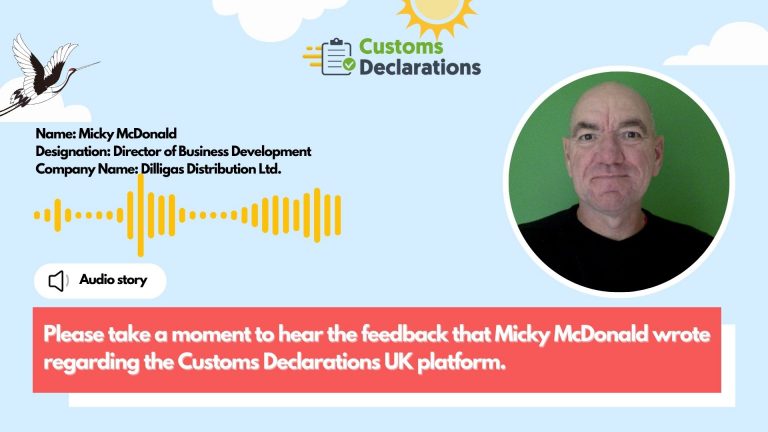 Customs Declarations

Name: Micky McDonald
Designation: Director of Business Development
Company Name: Dilligas Distribution Ltd.

Audio story

Please take a moment to hear the feedback that Micky McDonald wrote regarding the Customs Declarations UK platform.